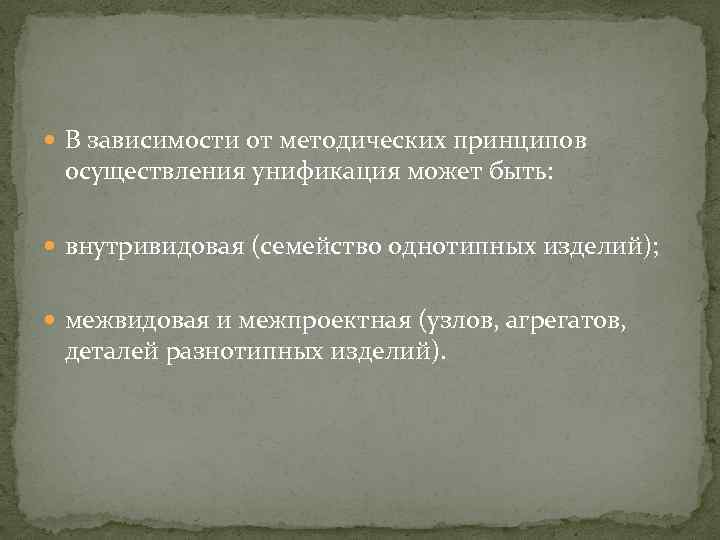 В зависимости от методических принципов осуществления унификация может быть:

внутривидовая (семейство однотипных изделий);

межвидовая и межпроектная (узлов, агрегатов, деталей разнотипных изделий).